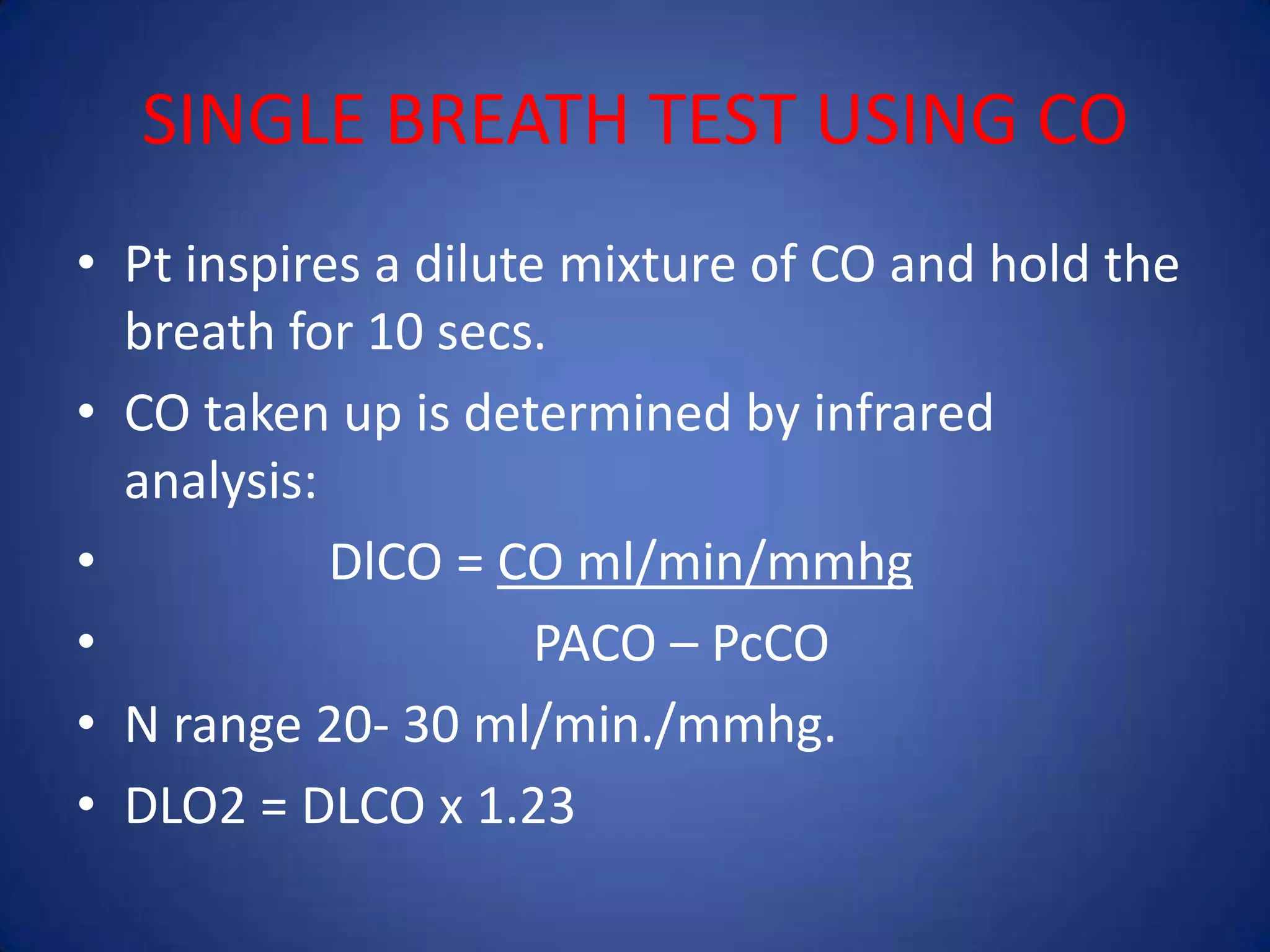 SINGLE BREATH TEST USING CO

• Pt inspires a dilute mixture of CO and hold the breath for 10 secs.
• CO taken up is determined by infrared analysis:
• DlCO = CO ml/min/mmhg
• PACO – PcCO
• N range 20- 30 ml/min./mmhg.
• DLO2 = DLCO x 1.23